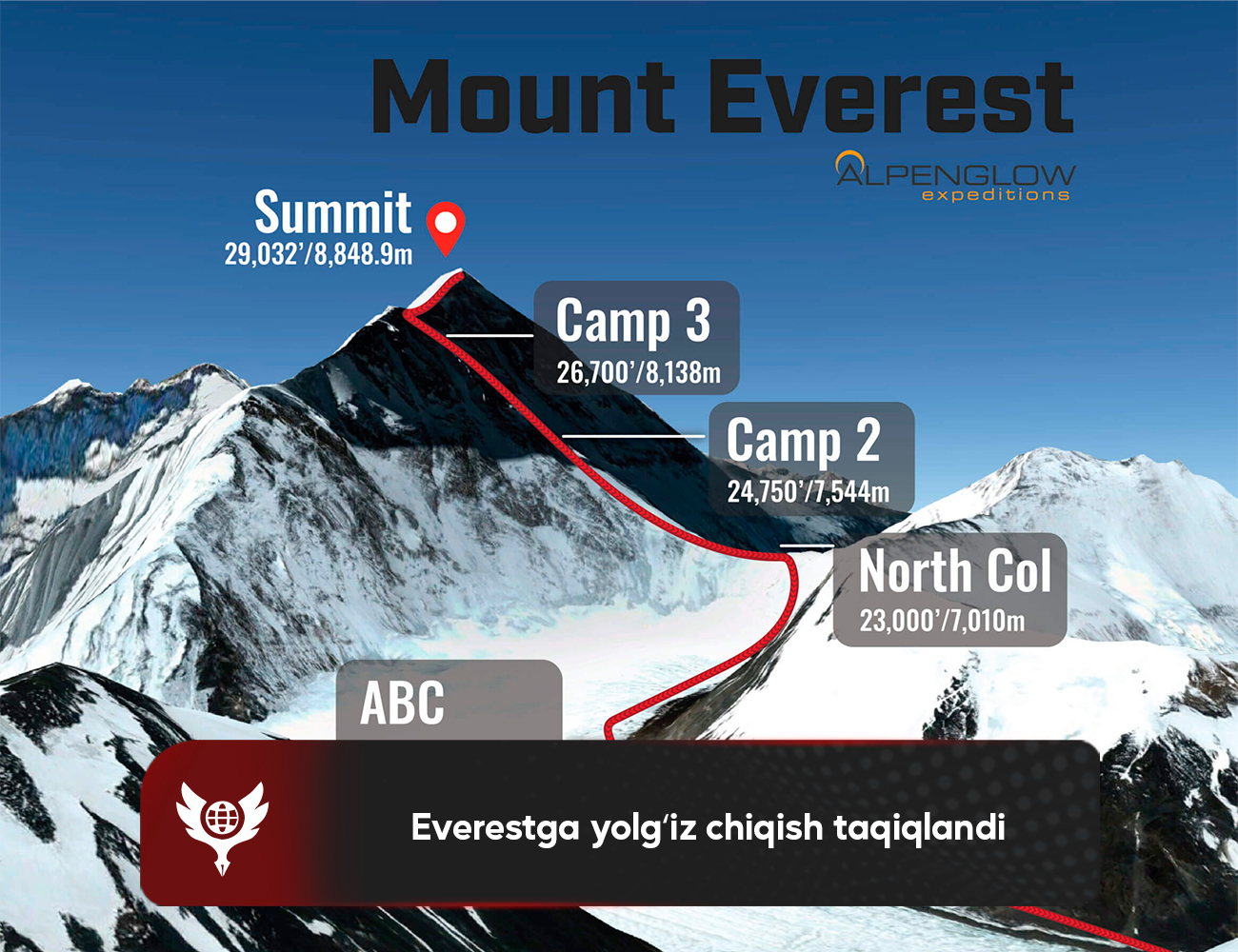 Mount Everest

ALPENGLOW expeditions

Summit
29,032'/8,848.9m

Camp 3
26,700'/8,138m

Camp 2
24,750'/7,544m

North Col
23,000'/7,010m

ABC

Everestga yolg'iz chiqish taqiqlandi